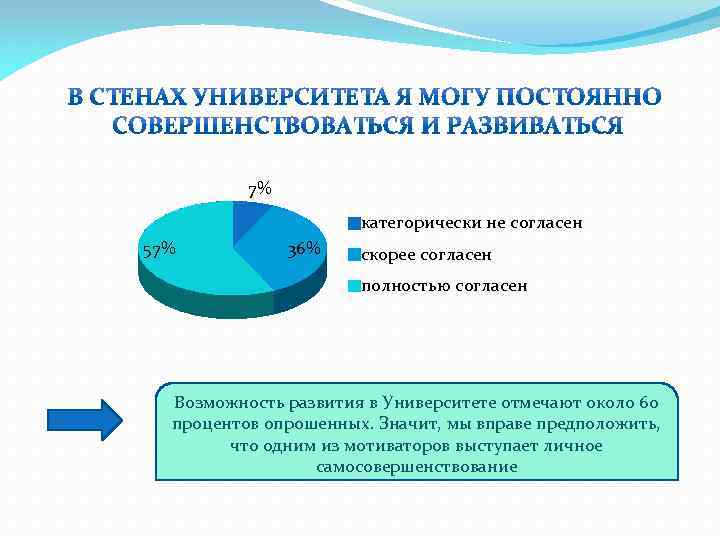 В СТЕНАХ УНИВЕРСИТЕТА Я МОГУ ПОСТОЯННО СОВЕРШЕНСТВОВАТЬСЯ И РАЗВИВАТЬСЯ

7%

57%

36%

категорически не согласен

скорее согласен

полностью согласен

Возможность развития в Университете отмечают около 60 процентов опрошенных. Значит, мы вправе предположить, что одним из мотиваторов выступает личное самосовершенствование